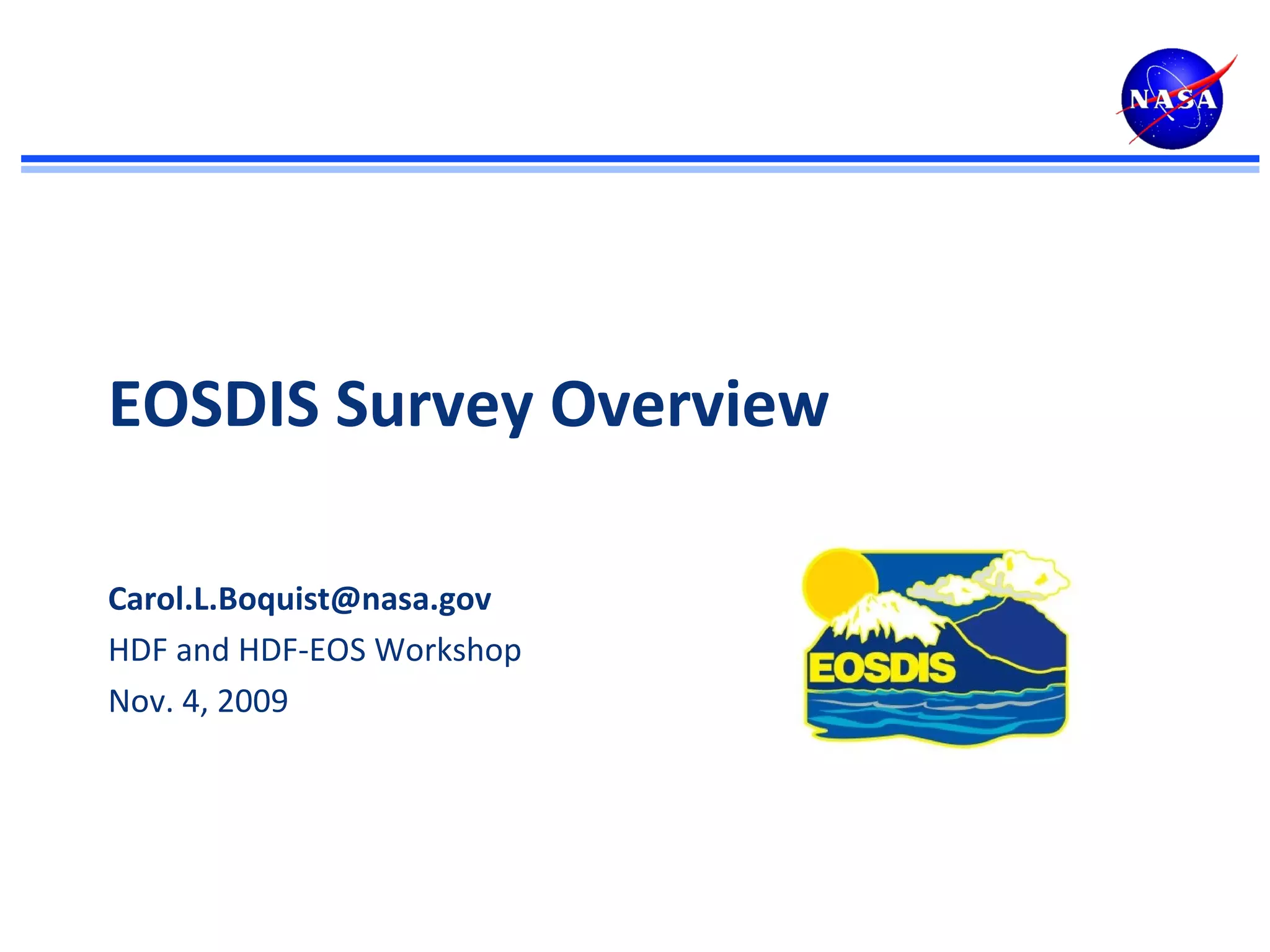 NASA

EOSDIS Survey Overview

Carol.L.Boquist@nasa.gov
HDF and HDF-EOS Workshop
Nov. 4, 2009

EOSDIS